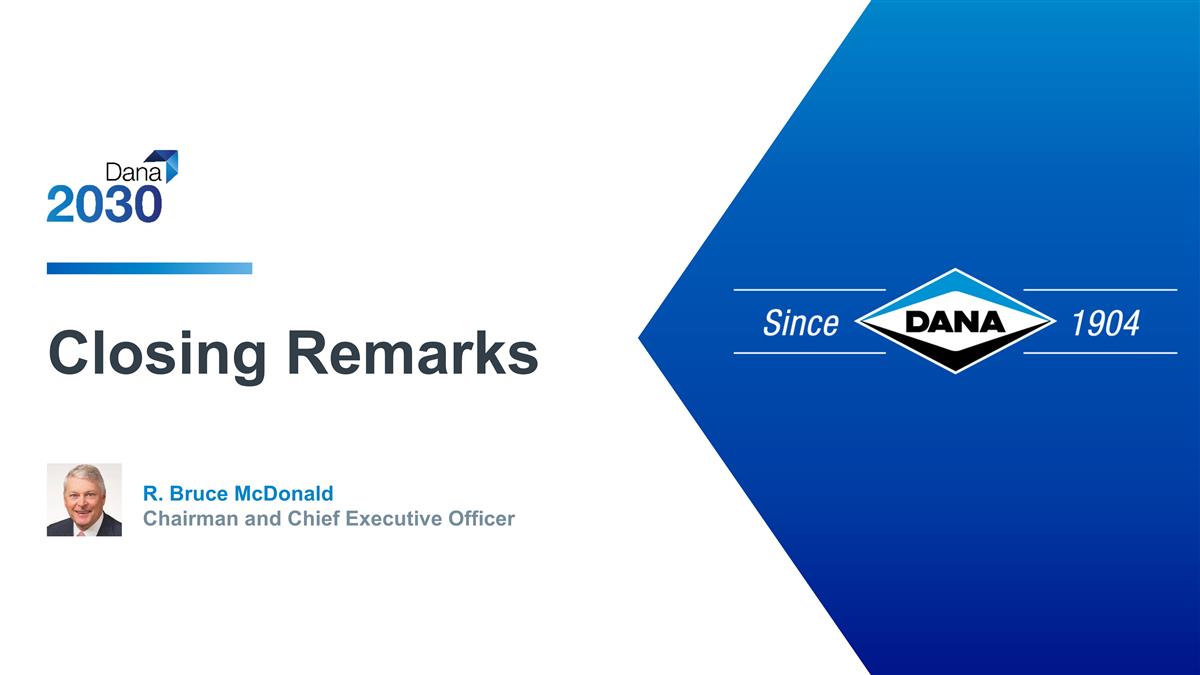 Dana
2030

Closing Remarks

R. Bruce McDonald
Chairman and Chief Executive Officer

Since DANA 1904